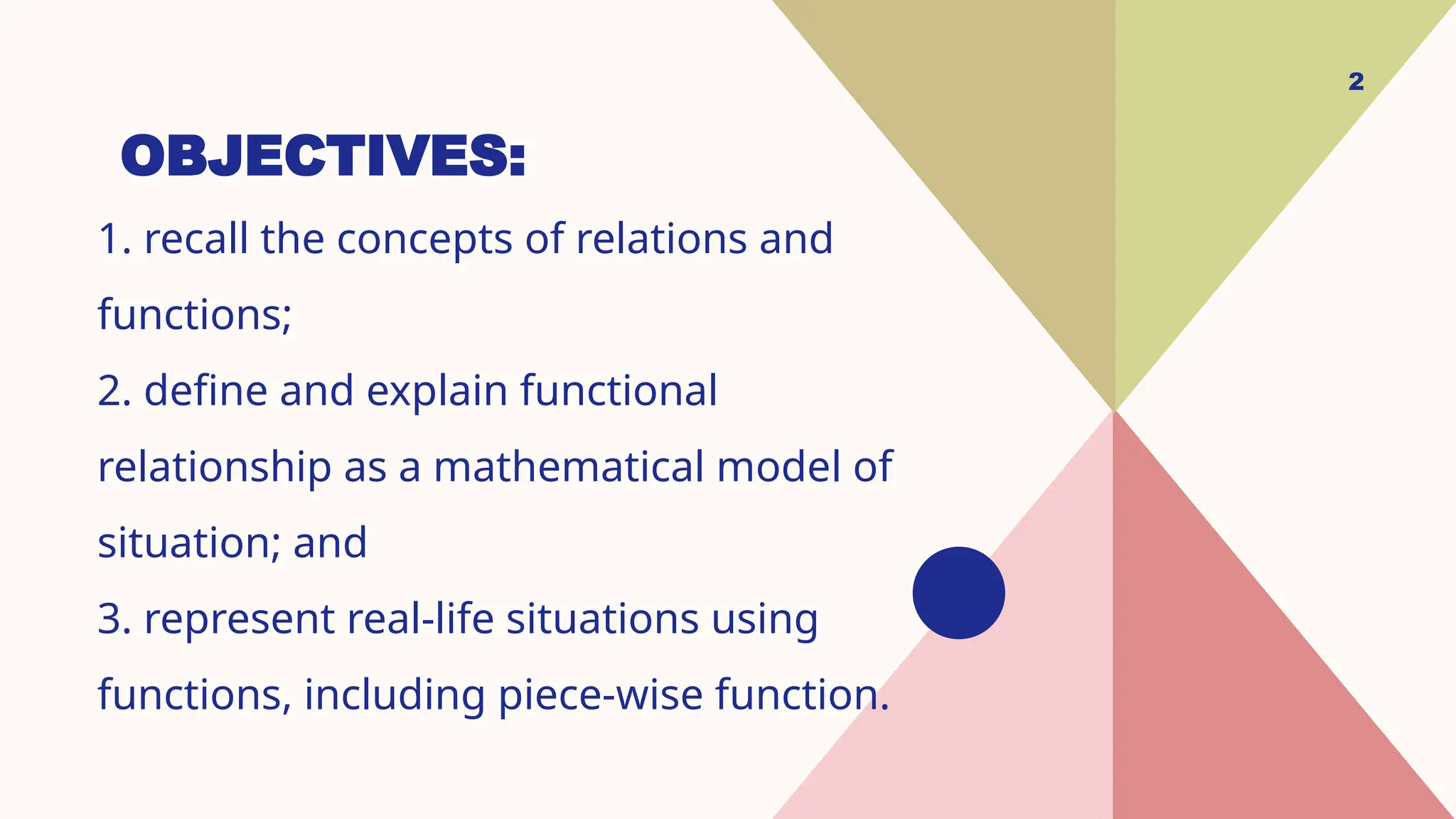 2

OBJECTIVES:

1. recall the concepts of relations and functions;
2. define and explain functional relationship as a mathematical model of situation; and
3. represent real-life situations using functions, including piece-wise function.